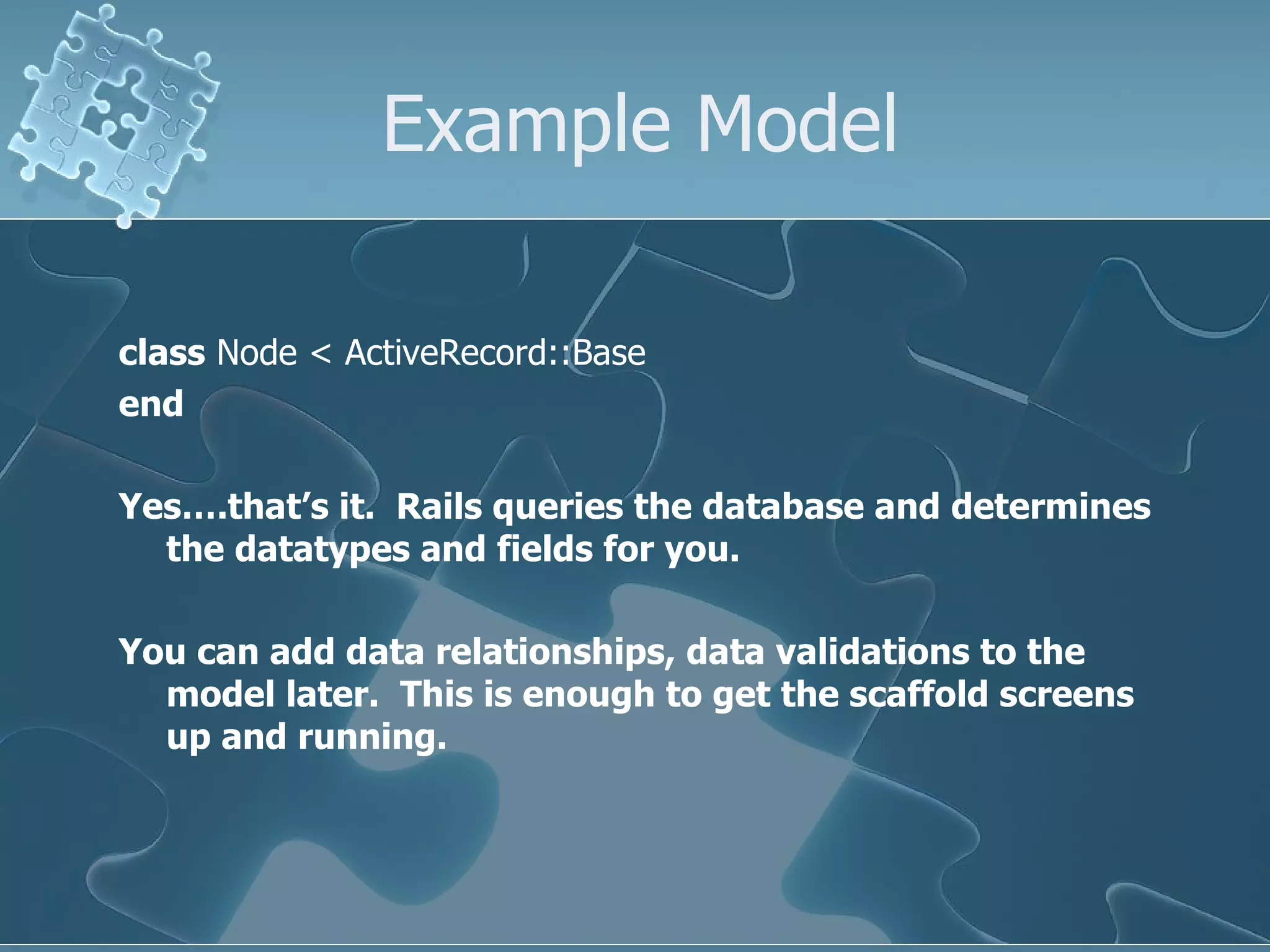 Example Model

class Node < ActiveRecord::Base
end

Yes….that’s it. Rails queries the database and determines the datatypes and fields for you.

You can add data relationships, data validations to the model later. This is enough to get the scaffold screens up and running.